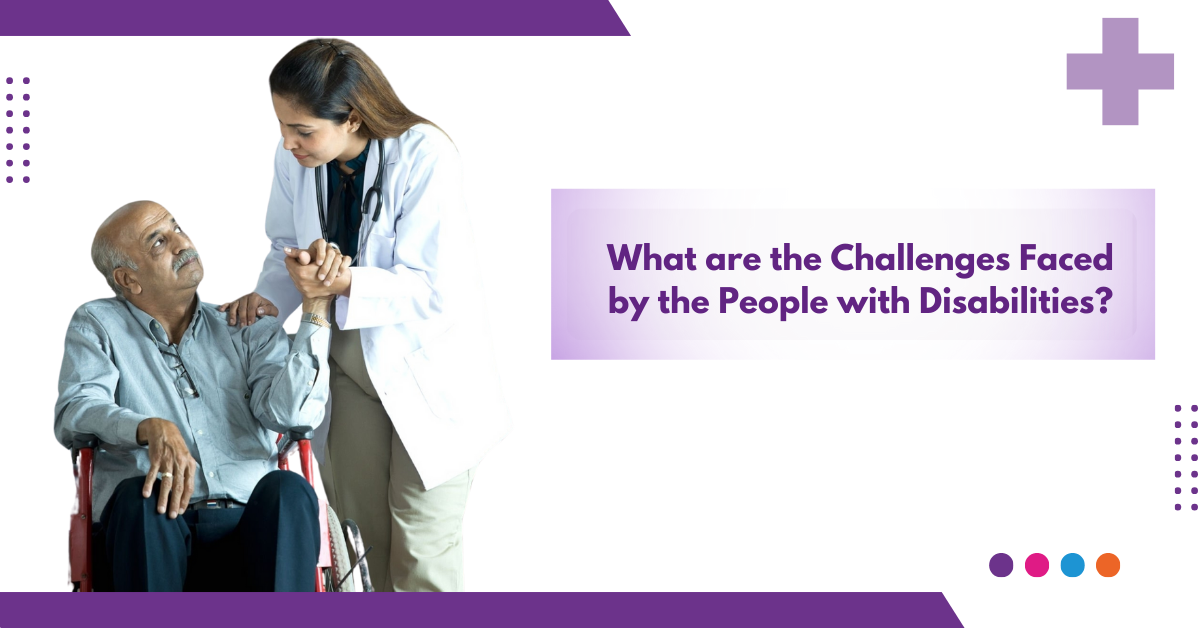 What are the Challenges Faced by the People with Disabilities?